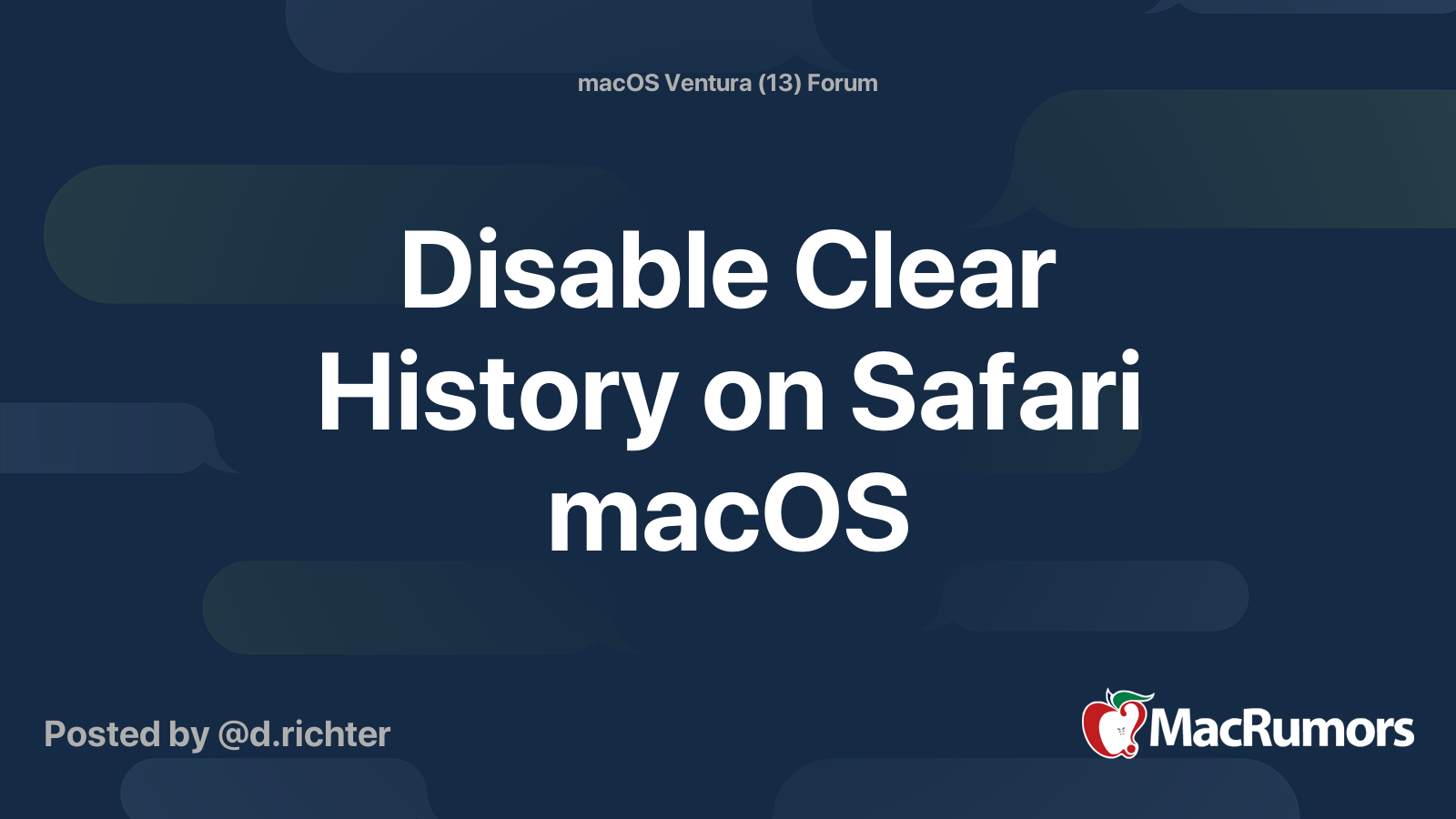 macOS Ventura (13) Forum

Disable Clear History on Safari macOS

Posted by @d.richter

MacRumors